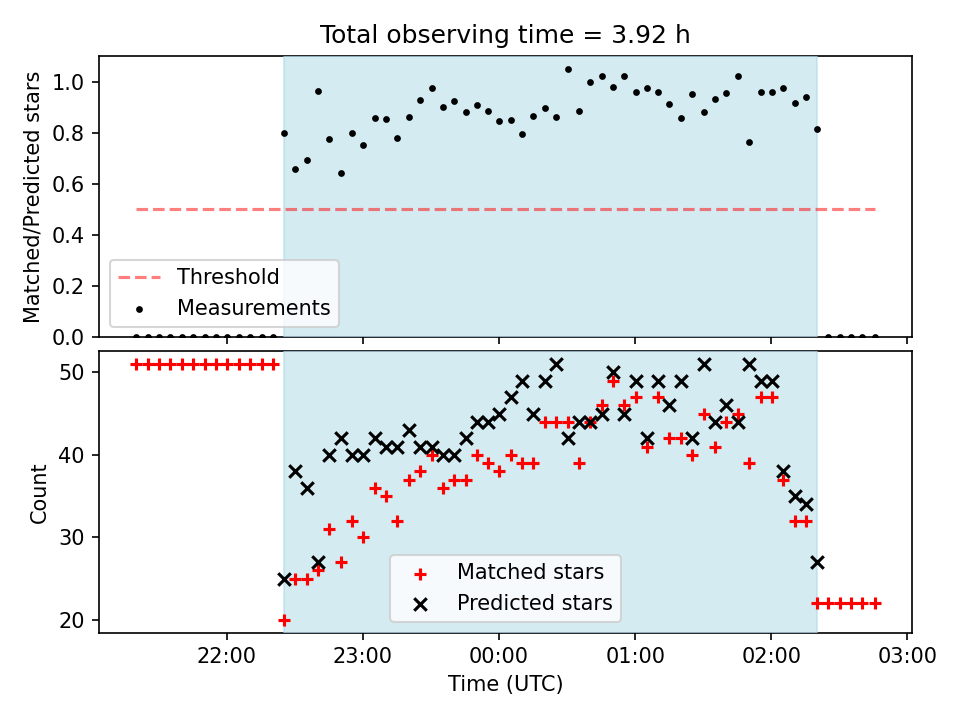 Total observing time = 3.92 h

Matched/Predicted stars

1.0
0.8
0.6
0.4
0.2
0.0

Threshold
Measurements

Count

50
40
30
20

Matched stars
Predicted stars

22:00
23:00
00:00
01:00
02:00
03:00

Time (UTC)